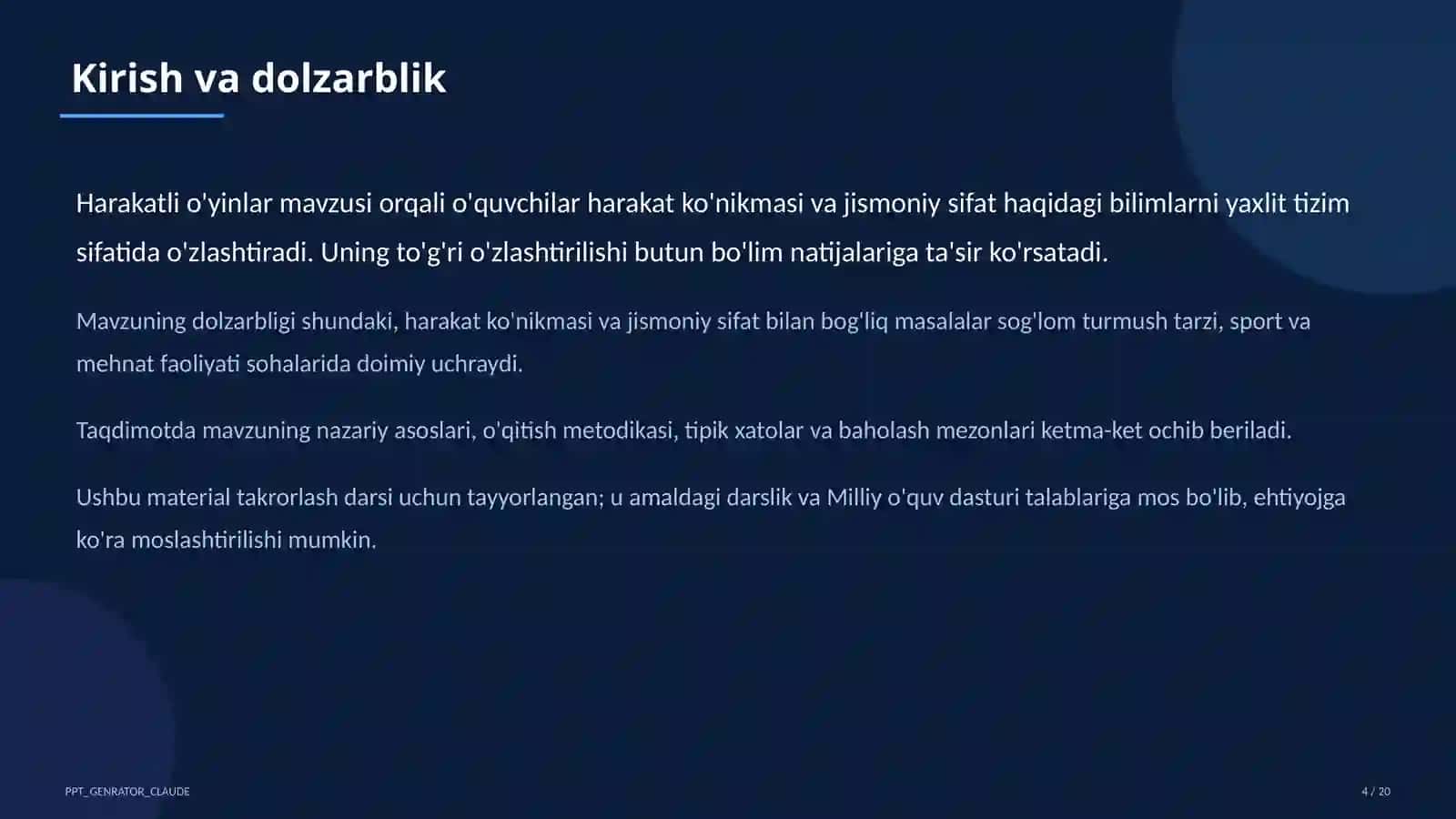 Kirish va dolzarblik

Harakatli o'yinlar mavzusi orqali o'quvchilar harakat ko'nikmasi va jismoniy sifat haqidagi bilimlarni yaxlit tizim sifatida o'zlashtiradi. Uning to'g'ri o'zlashtirilishi butun bo'lim natijalariga ta'sir ko'rsatadi.

Mavzuning dolzarbligi shundaki, harakat ko'nikmasi va jismoniy sifat bilan bog'liq masalalar sog'lom turmush tarzi, sport va mehnat faoliyati sohalarida doimiy uchraydi.

Taqdimotda mavzuning nazariy asoslari, o'qitish metodikasi, tipik xatolar va baholash mezonlari ketma-ket ochib beriladi.

Ushbu material takrorlash darsi uchun tayyorlangan; u amaldagi darslik va Milliy o'quv dasturi talablariga mos bo'lib, ehtiyojga ko'ra moslashtirilishi mumkin.

PPT_GENRATOR_CLAUDE

4 / 20